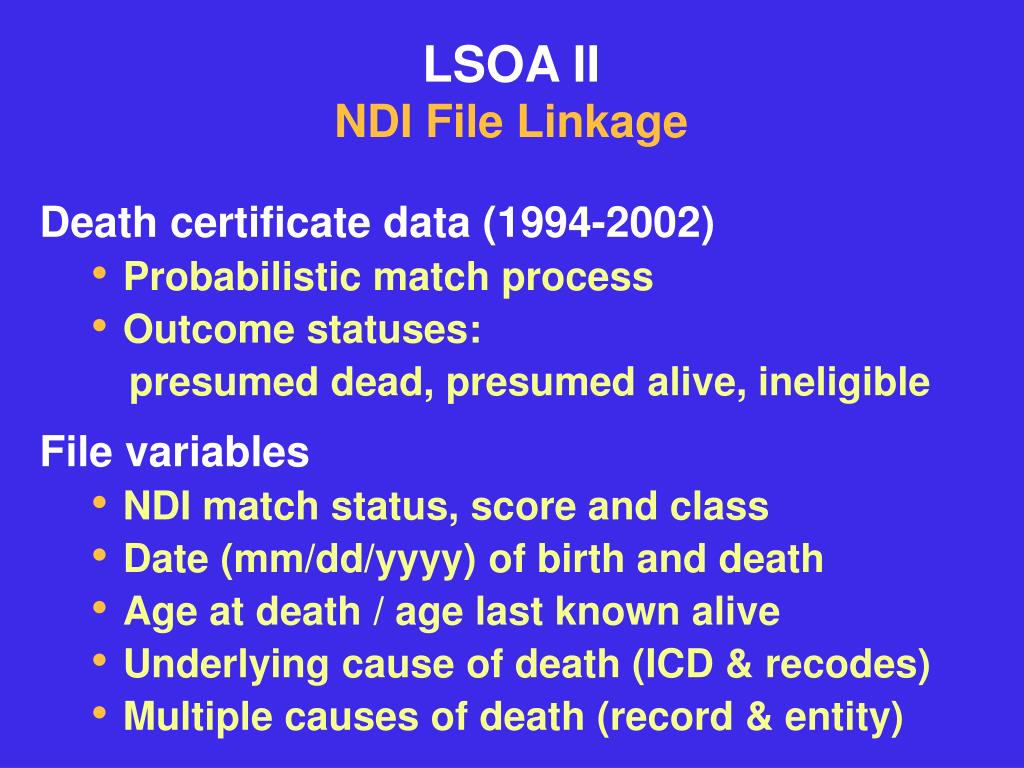 LSOA II
NDI File Linkage

Death certificate data (1994-2002)
• Probabilistic match process
• Outcome statuses:
presumed dead, presumed alive, ineligible

File variables
• NDI match status, score and class
• Date (mm/dd/yyyy) of birth and death
• Age at death / age last known alive
• Underlying cause of death (ICD & recodes)
• Multiple causes of death (record & entity)